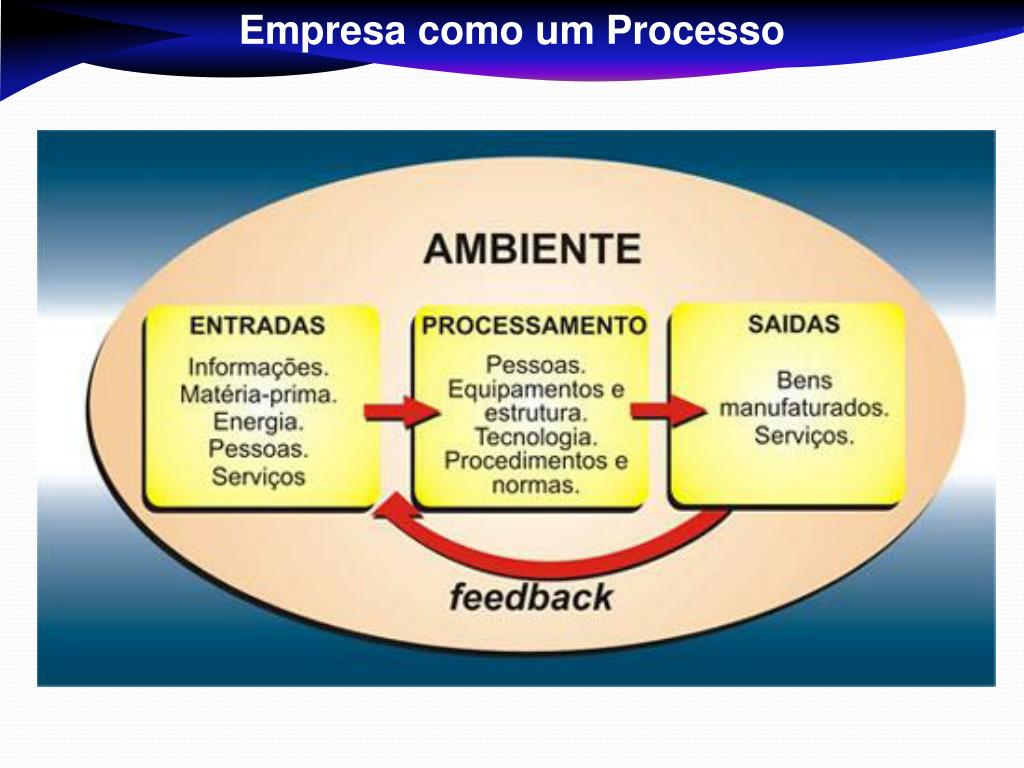 Empresa como um Processo

AMBIENTE

ENTRADAS
Informações.
Matéria-prima.
Energia.
Pessoas.
Serviços

PROCESSAMENTO
Pessoas.
Equipamentos e estrutura.
Tecnologia.
Procedimentos e normas.

SAIDAS
Bens manufaturados.
Serviços.

feedback